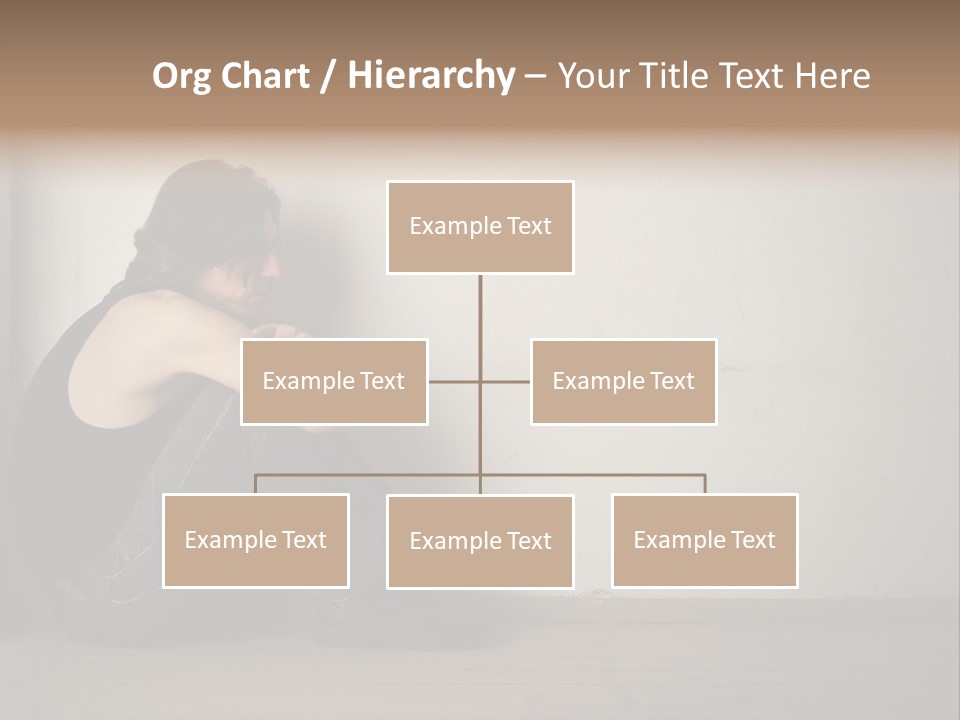 Org Chart / Hierarchy – Your Title Text Here

Example Text

Example Text

Example Text

Example Text

Example Text

Example Text